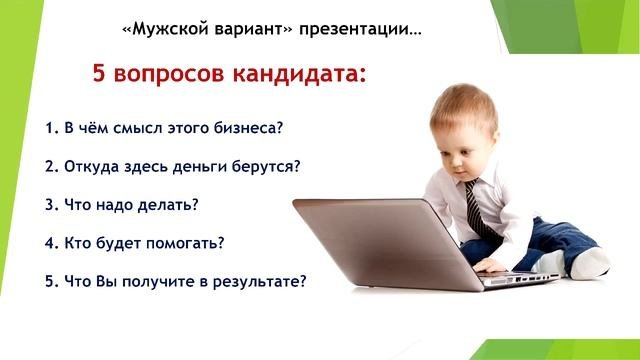 «Мужской вариант» презентации…

5 вопросов кандидата:

1. В чём смысл этого бизнеса?

2. Откуда здесь деньги берутся?

3. Что надо делать?

4. Кто будет помогать?

5. Что Вы получите в результате?